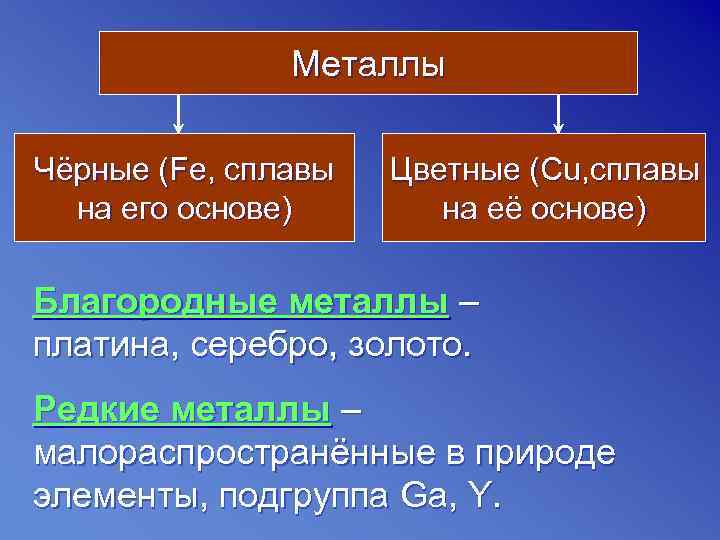 Металлы

Чёрные (Fe, сплавы на его основе)

Цветные (Cu,сплавы на её основе)

Благородные металлы – платина, серебро, золото.

Редкие металлы – малораспространённые в природе элементы, подгруппа Ga, Y.